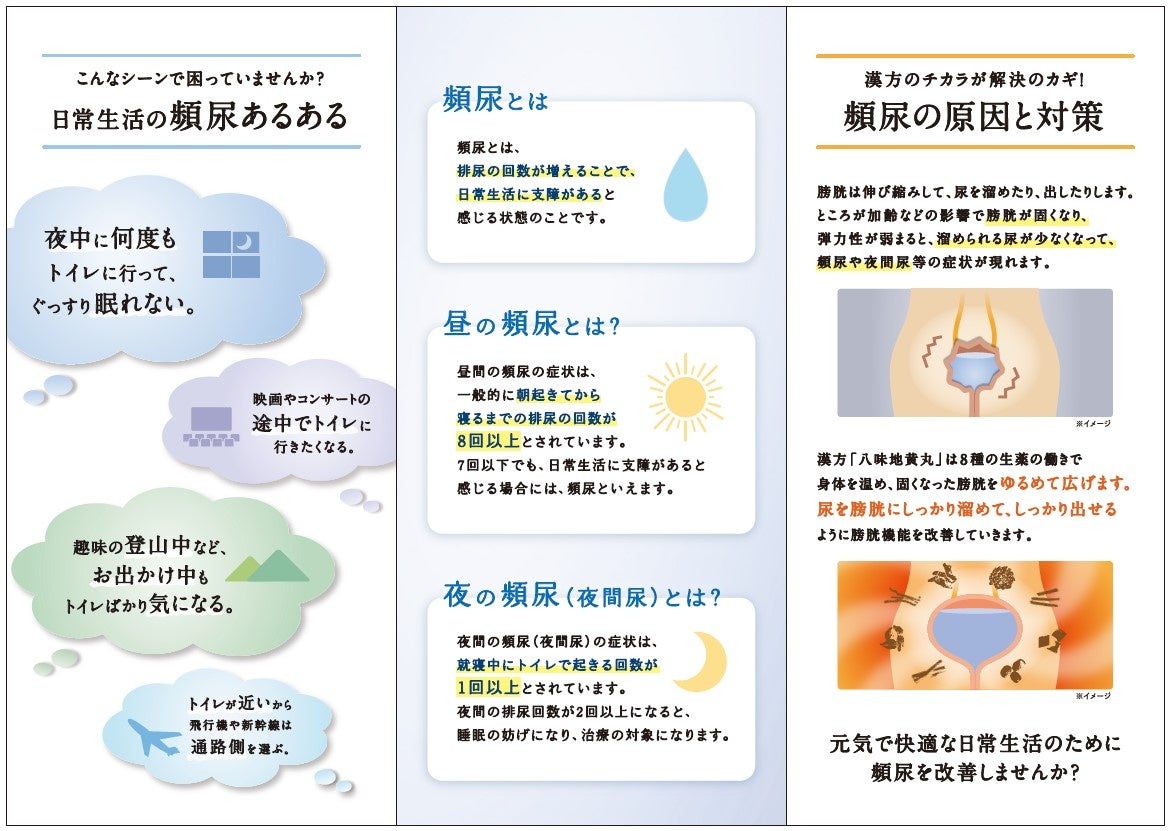 こんなシーンで困っていませんか?
日常生活の頻尿あるある

夜中に何度もトイレに行って、ぐっすり眠れない。

映画やコンサートの途中でトイレに行きたくなる。

趣味の登山中など、お出かけ中もトイレばかり気になる。

トイレが近いから飛行機や新幹線は通路側を選ぶ。

頻尿とは

頻尿とは、排尿の回数が増えることで、日常生活に支障があると感じる状態のことです。

昼の頻尿とは?

昼間の頻尿の症状は、一般的に朝起きてから寝るまでの排尿の回数が8回以上とされています。7回以下でも、日常生活に支障があると感じる場合には、頻尿といえます。

夜の頻尿(夜間尿)とは?

夜間の頻尿(夜間尿)の症状は、就寝中にトイレで起きる回数が1回以上とされています。夜間の排尿回数が2回以上になると、睡眠の妨げになり、治療の対象になります。

漢方のチカラが解決のカギ!
頻尿の原因と対策

膀胱は伸び縮みして、尿を溜めたり、出したりします。ところが加齢などの影響で膀胱が固くなり、弾力性が弱まると、溜められる尿が少なくなって、頻尿や夜間尿等の症状が現れます。

※イメージ

漢方「八味地黄丸」は8種の生薬の働きで身体を温め、固くなった膀胱をゆるめて広げます。尿を膀胱にしっかり溜めて、しっかり出せるように膀胱機能を改善していきます。

※イメージ

元気で快適な日常生活のために頻尿を改善しませんか?